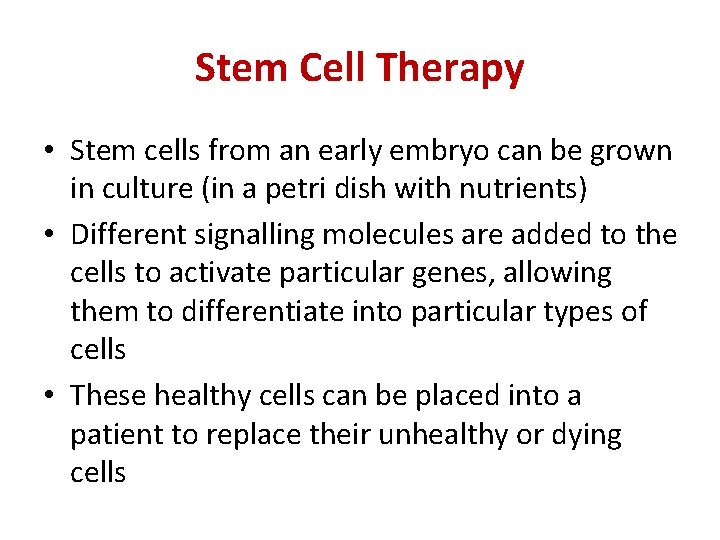 Stem Cell Therapy

• Stem cells from an early embryo can be grown in culture (in a petri dish with nutrients)
• Different signalling molecules are added to the cells to activate particular genes, allowing them to differentiate into particular types of cells
• These healthy cells can be placed into a patient to replace their unhealthy or dying cells